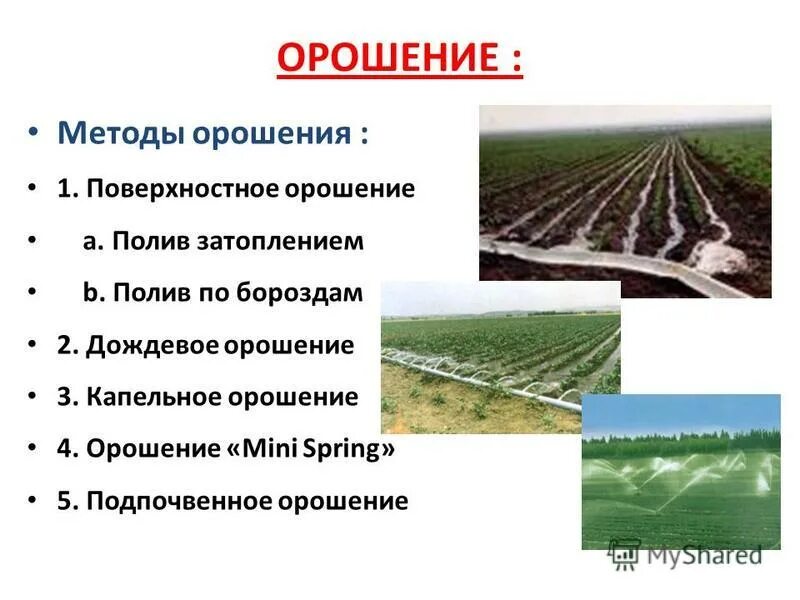 ОРОШЕНИЕ :

• Методы орошения :
• 1. Поверхностное орошение
• a. Полив затоплением
• b. Полив по бороздам
• 2. Дождевое орошение
• 3. Капельное орошение
• 4. Орошение «Mini Spring»
• 5. Подпочвенное орошение

MyShared